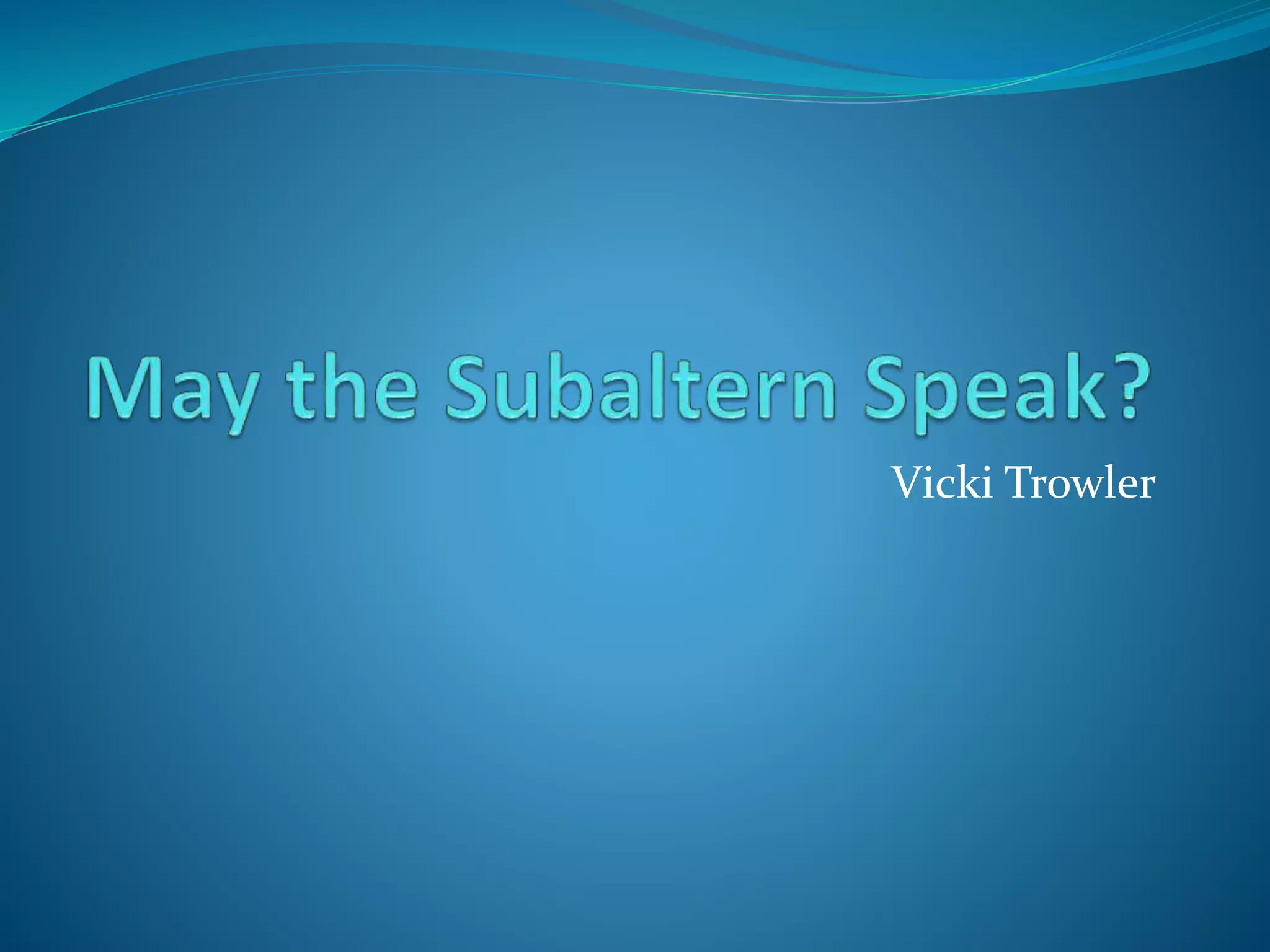 May the Subaltern Speak?

Vicki Trowler